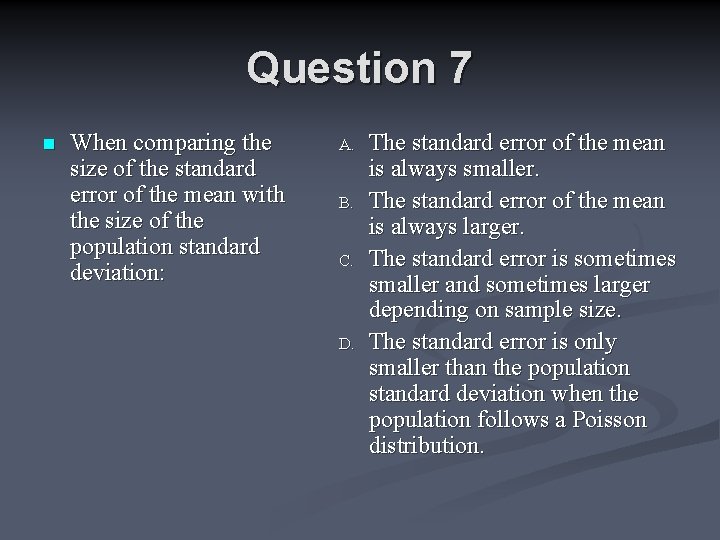 Question 7

When comparing the size of the standard error of the mean with the size of the population standard deviation:

A. The standard error of the mean is always smaller.
B. The standard error of the mean is always larger.
C. The standard error is sometimes smaller and sometimes larger depending on sample size.
D. The standard error is only smaller than the population standard deviation when the population follows a Poisson distribution.